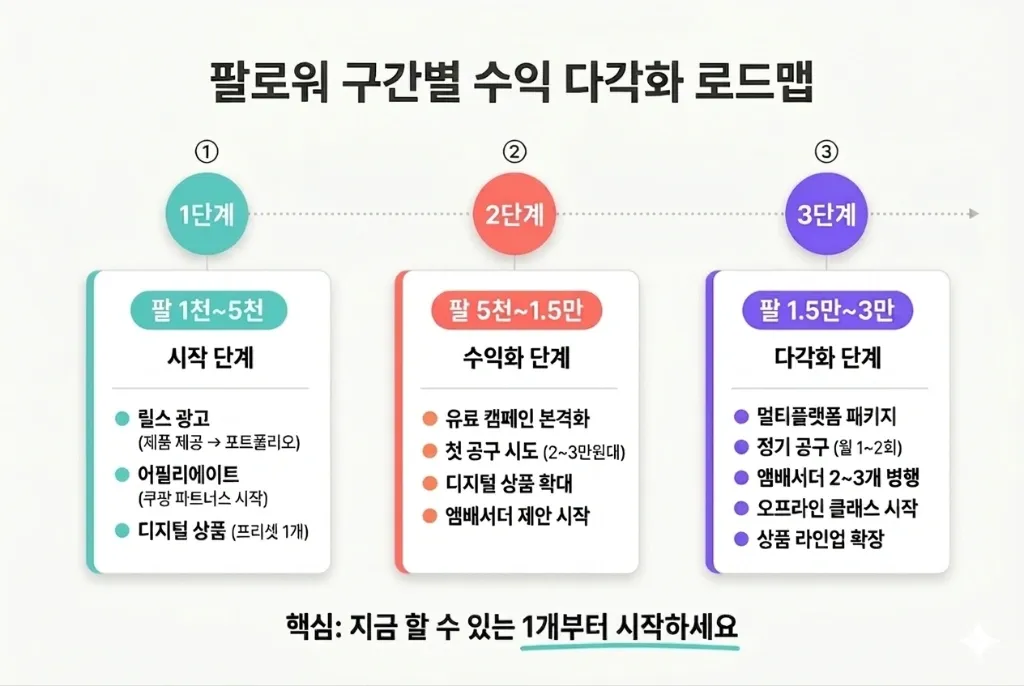 팔로워 구간별 수익 다각화 로드맵

①
1단계

팔 1천~5천
시작 단계

릴스 광고 (제품 제공 → 포트폴리오)
어필리에이트 (쿠팡 파트너스 시작)
디지털 상품 (프리셋 1개)

②
2단계

팔 5천~1.5만
수익화 단계

유료 캠페인 본격화
첫 공구 시도 (2~3만원대)
디지털 상품 확대
앰배서더 제안 시작

③
3단계

팔 1.5만~3만
다각화 단계

멀티플랫폼 패키지
정기 공구 (월 1~2회)
앰배서더 2~3개 병행
오프라인 클래스 시작
상품 라인업 확장

핵심: 지금 할 수 있는 1개부터 시작하세요